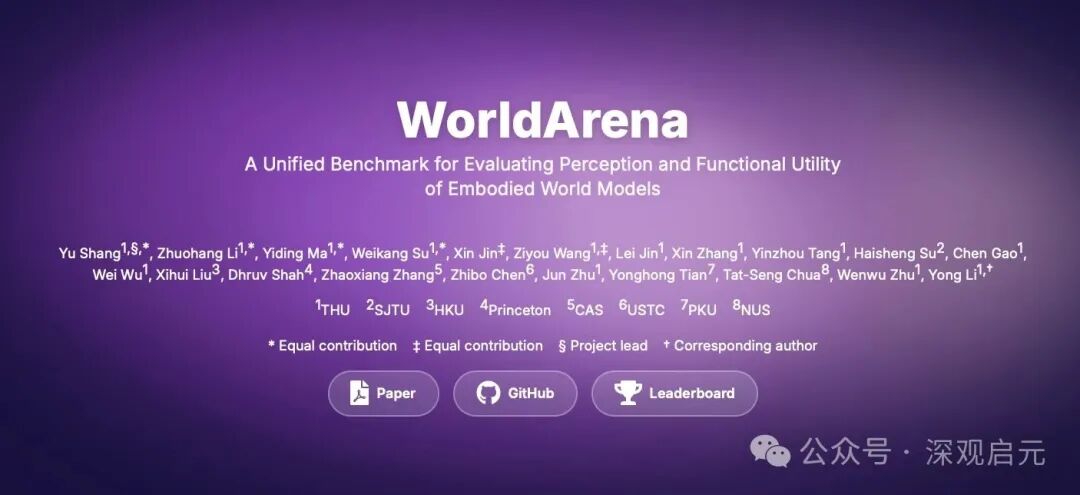 WorldArena

A Unified Benchmark for Evaluating Perception and Functional Utility of Embodied World Models

Yu Shang$^{1,§,*}$, Zhuohang Li$^{1,*}$, Yiding Ma$^{1,*}$, Weikang Su$^{1,*}$, Xin Jin$^{‡}$, Ziyou Wang$^{1,‡}$, Lei Jin$^{1}$, Xin Zhang$^{1}$, Yinzhou Tang$^{1}$, Haisheng Su$^{2}$, Chen Gao$^{1}$, Wei Wu$^{1}$, Xihui Liu$^{3}$, Dhruv Shah$^{4}$, Zhaoxiang Zhang$^{5}$, Zhibo Chen$^{6}$, Jun Zhu$^{1}$, Yonghong Tian$^{7}$, Tat-Seng Chua$^{8}$, Wenwu Zhu$^{1}$, Yong Li$^{1,+}$

$^{1}$THU $^{2}$SJTU $^{3}$HKU $^{4}$Princeton $^{5}$CAS $^{6}$USTC $^{7}$PKU $^{8}$NUS

* Equal contribution ‡ Equal contribution § Project lead + Corresponding author

Paper GitHub Leaderboard

公众号 · 深观启元